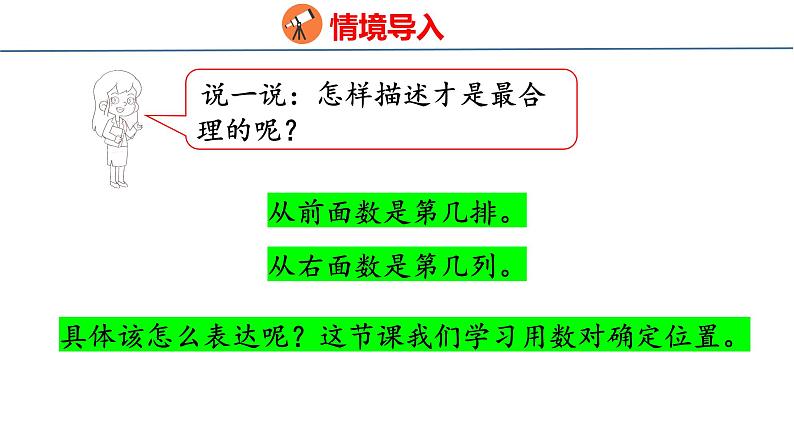 情境导入

说一说：怎样描述才是最合理的呢？

从前面数是第几排。

从右面数是第几列。

具体该怎么表达呢？这节课我们学习用数对确定位置。